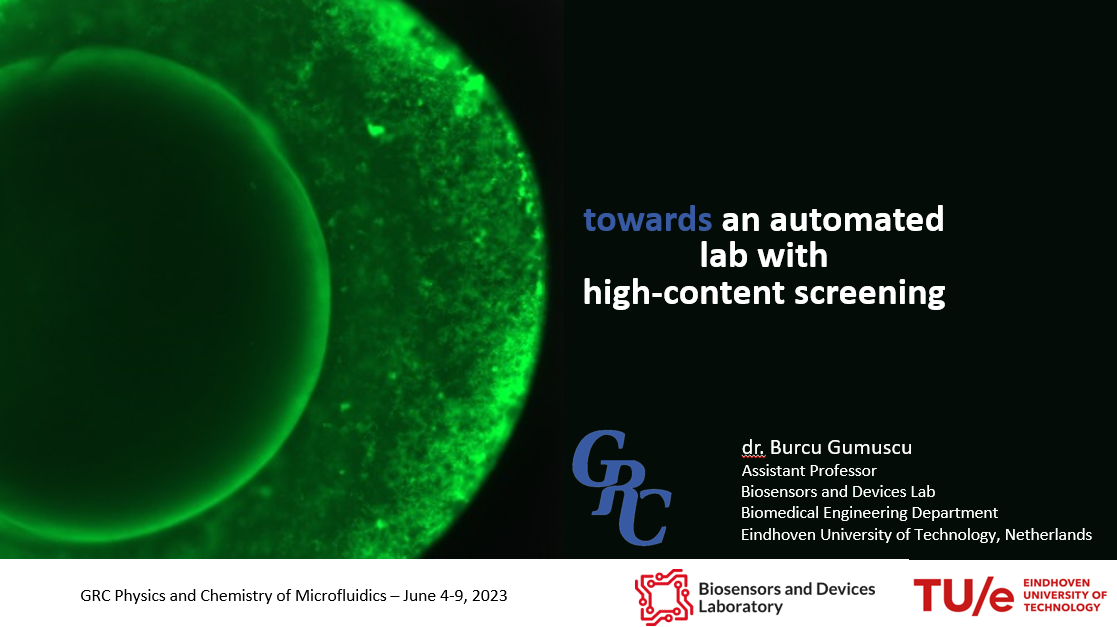 towards an automated lab with high-content screening

GRC

dr. Burcu Gumuscu
Assistant Professor
Biosensors and Devices Lab
Biomedical Engineering Department
Eindhoven University of Technology, Netherlands

GRC Physics and Chemistry of Microfluidics – June 4-9, 2023

Biosensors and Devices Laboratory

TU/e EINDHOVEN UNIVERSITY OF TECHNOLOGY